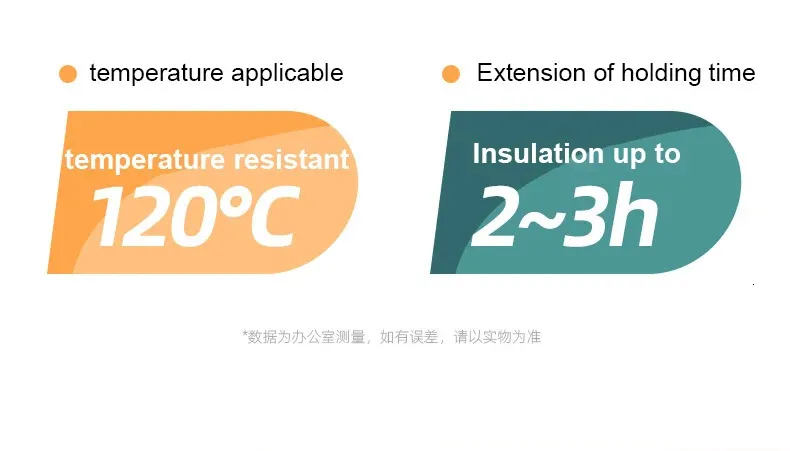 temperature applicable

temperature resistant
120°C

Extension of holding time

Insulation up to
2~3h

*数据为办公室测量，如有误差，请以实物为准